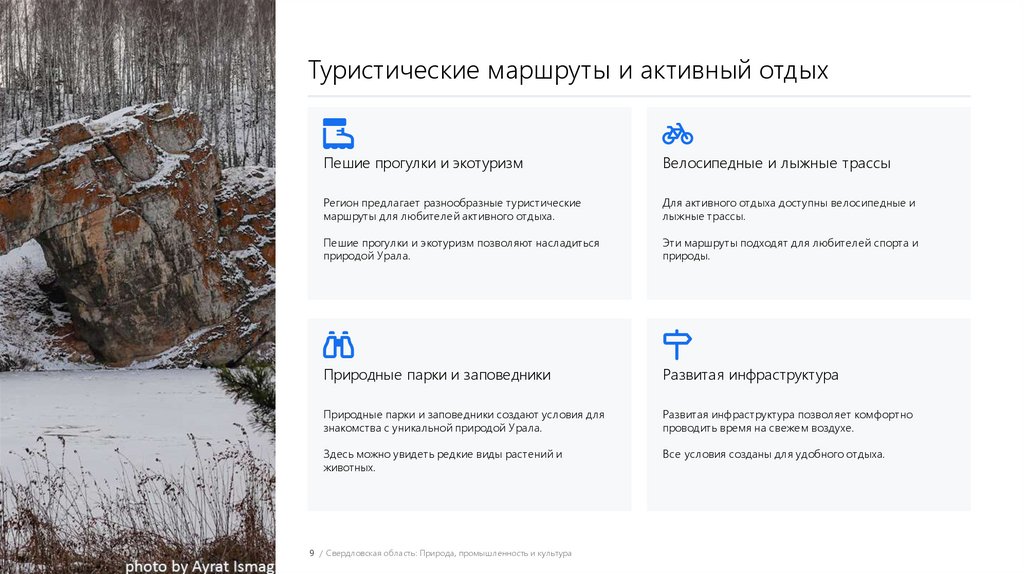 Туристические маршруты и активный отдых

Пешие прогулки и экотуризм

Регион предлагает разнообразные туристические маршруты для любителей активного отдыха.

Пешие прогулки и экотуризм позволяют насладиться природой Урала.

Велосипедные и лыжные трассы

Для активного отдыха доступны велосипедные и лыжные трассы.

Эти маршруты подходят для любителей спорта и природы.

Природные парки и заповедники

Природные парки и заповедники создают условия для знакомства с уникальной природой Урала.

Здесь можно увидеть редкие виды растений и животных.

Развитая инфраструктура

Развитая инфраструктура позволяет комфортно проводить время на свежем воздухе.

Все условия созданы для удобного отдыха.

photo by Ayrat Ismag

9 / Свердловская область: Природа, промышленность и культура